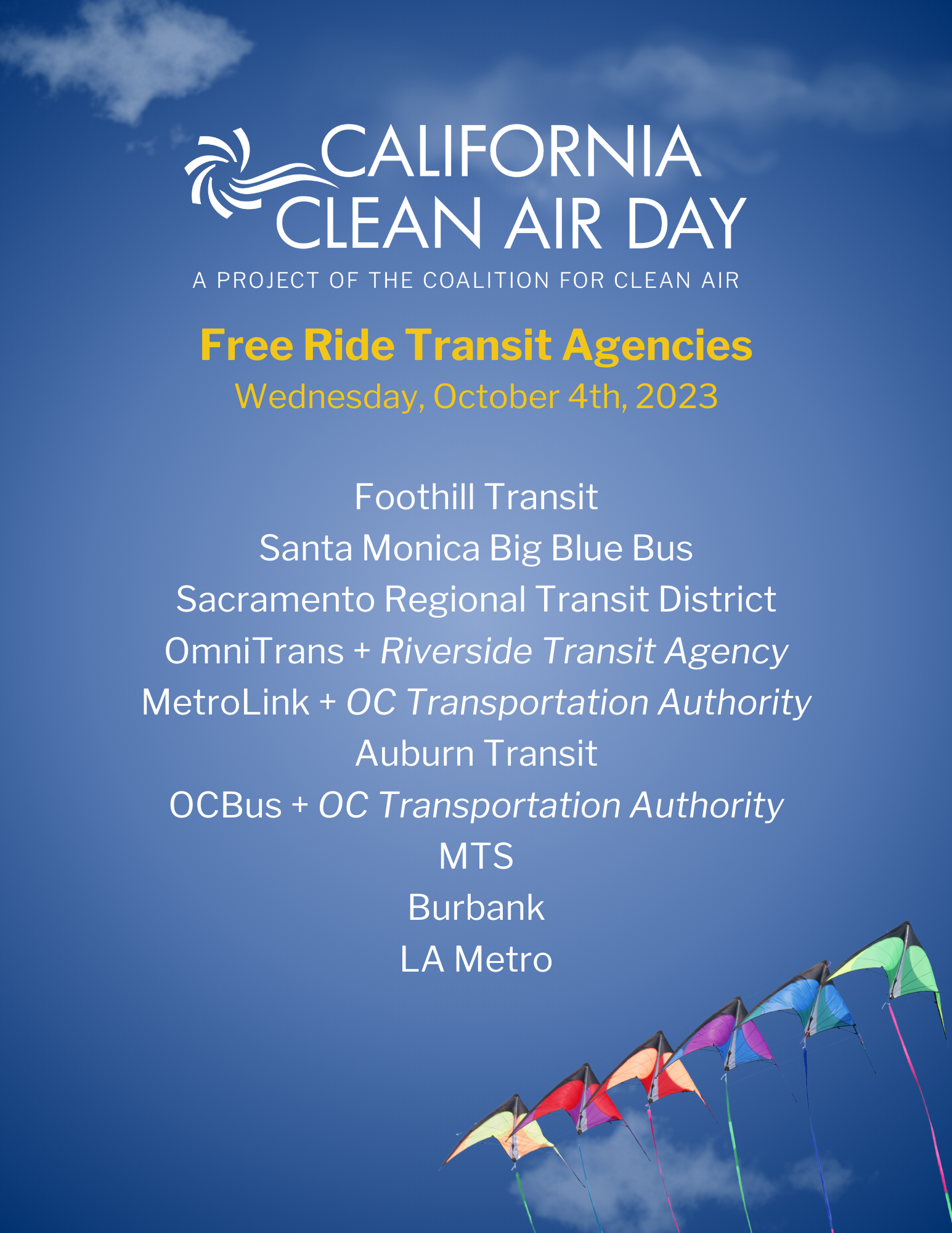 CALIFORNIA
CLEAN AIR DAY

A PROJECT OF THE COALITION FOR CLEAN AIR

Free Ride Transit Agencies
Wednesday, October 4th, 2023

Foothill Transit
Santa Monica Big Blue Bus
Sacramento Regional Transit District
OmniTrans + Riverside Transit Agency
MetroLink + OC Transportation Authority
Auburn Transit
OCBus + OC Transportation Authority
MTS
Burbank
LA Metro